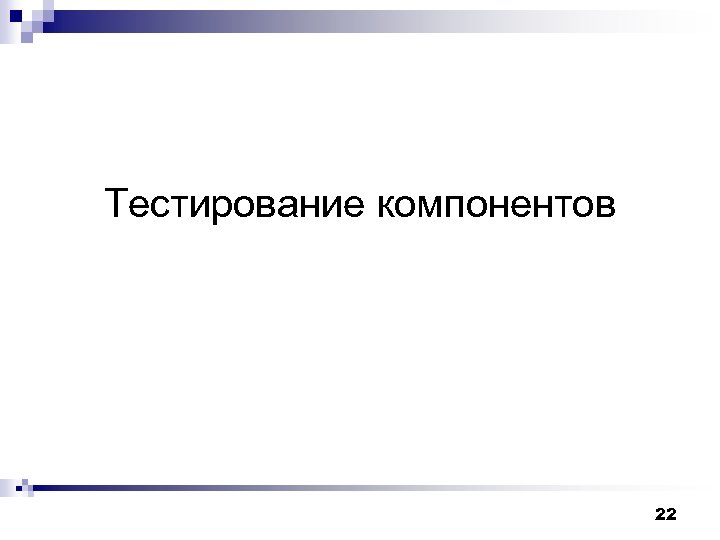 Тестирование компонентов

22